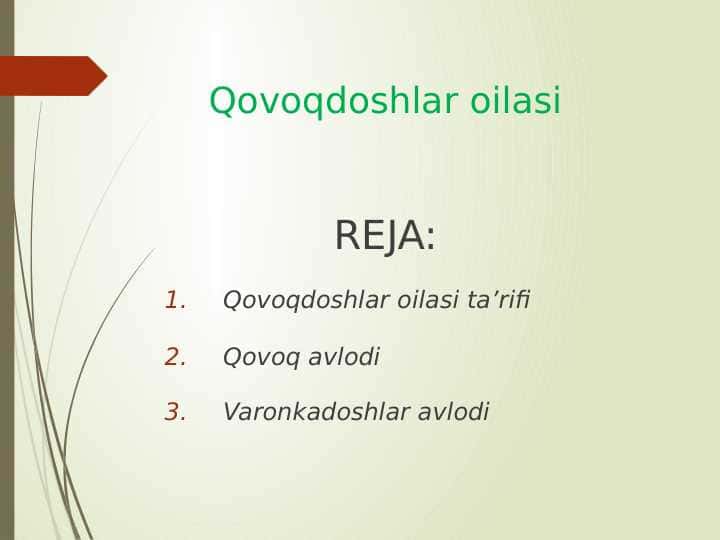 Qovoqdoshlar oilasi

REJA:

1. Qovoqdoshlar oilasi ta’rifi
2. Qovoq avlodi
3. Varonkadoshlar avlodi